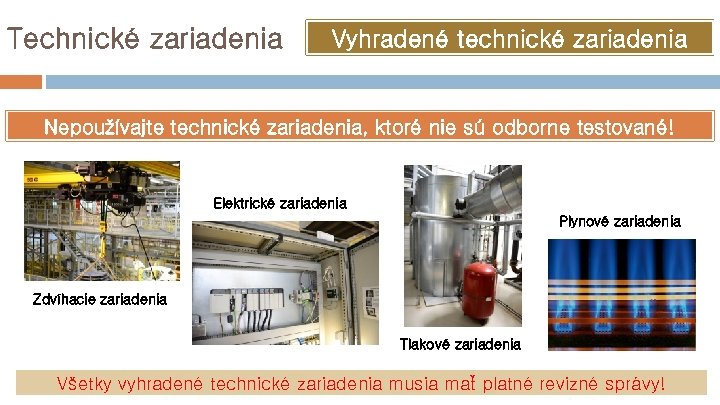 Technické zariadenia

Vyhradené technické zariadenia

Nepoužívajte technické zariadenia, ktoré nie sú odborne testované!

Zdvíhacie zariadenia

Elektrické zariadenia

Tlakové zariadenia

Plynové zariadenia

Všetky vyhradené technické zariadenia musia mať platné revízne správy!